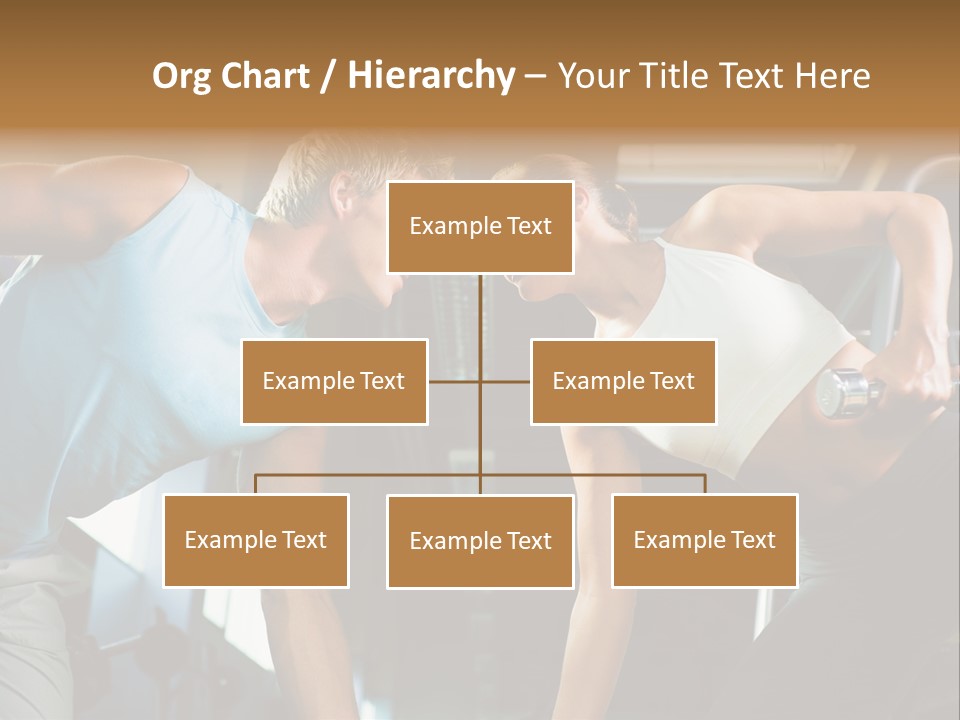 Org Chart / Hierarchy – Your Title Text Here

Example Text

Example Text

Example Text

Example Text

Example Text

Example Text